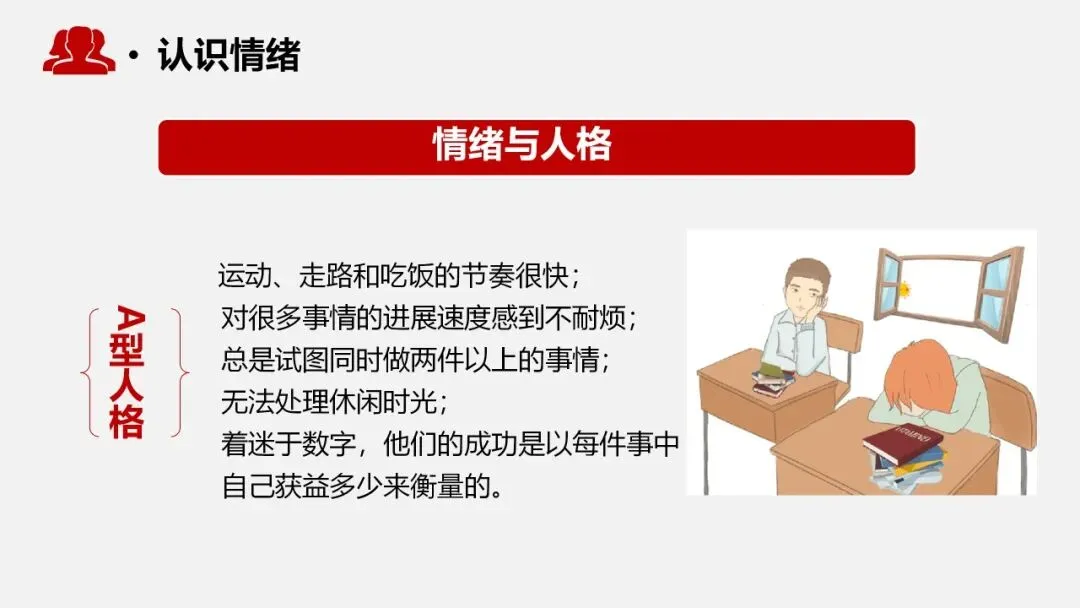 · 认识情绪

情绪与人格

A型人格

运动、走路和吃饭的节奏很快；
对很多事情的进展速度感到不耐烦；
总是试图同时做两件以上的事情；
无法处理休闲时光；
着迷于数字，他们的成功是以每件事中自己获益多少来衡量的。